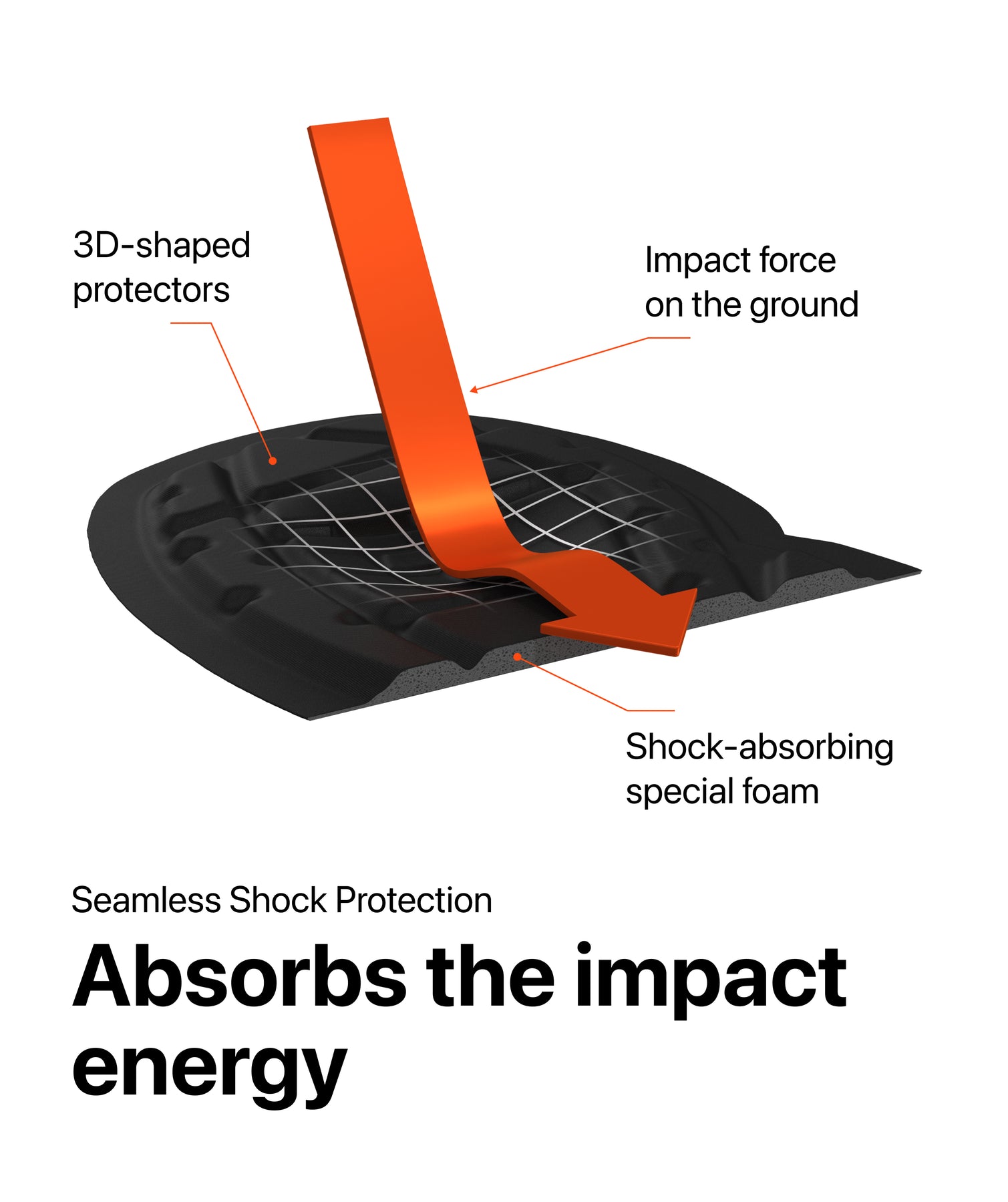 3D-shaped protectors

Impact force on the ground

Shock-absorbing special foam

Seamless Shock Protection

Absorbs the impact energy